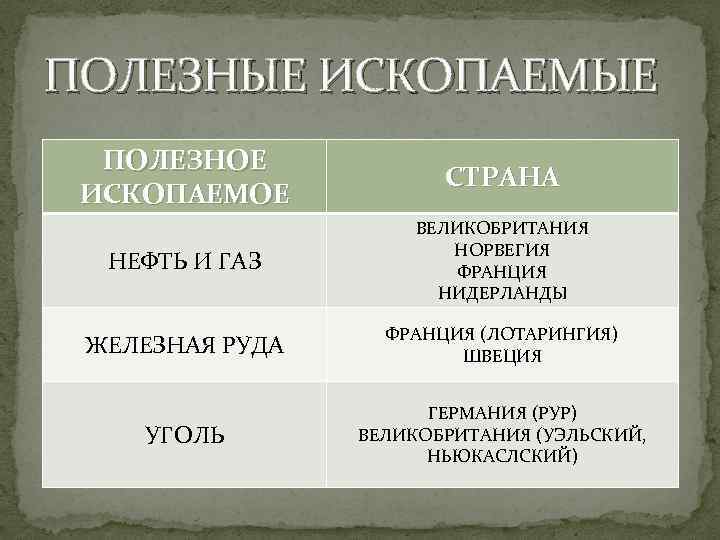 ПОЛЕЗНЫЕ ИСКОПАЕМЫЕ

| ПОЛЕЗНОЕ ИСКОПАЕМОЕ | СТРАНА |
|---|---|
| НЕФТЬ И ГАЗ | ВЕЛИКОБРИТАНИЯ НОРВЕГИЯ ФРАНЦИЯ НИДЕРЛАНДЫ |
| ЖЕЛЕЗНАЯ РУДА | ФРАНЦИЯ (ЛОТАРИНГИЯ) ШВЕЦИЯ |
| УГОЛЬ | ГЕРМАНИЯ (РУР) ВЕЛИКОБРИТАНИЯ (УЭЛЬСКИЙ, НЬЮКАСЛСКИЙ) |